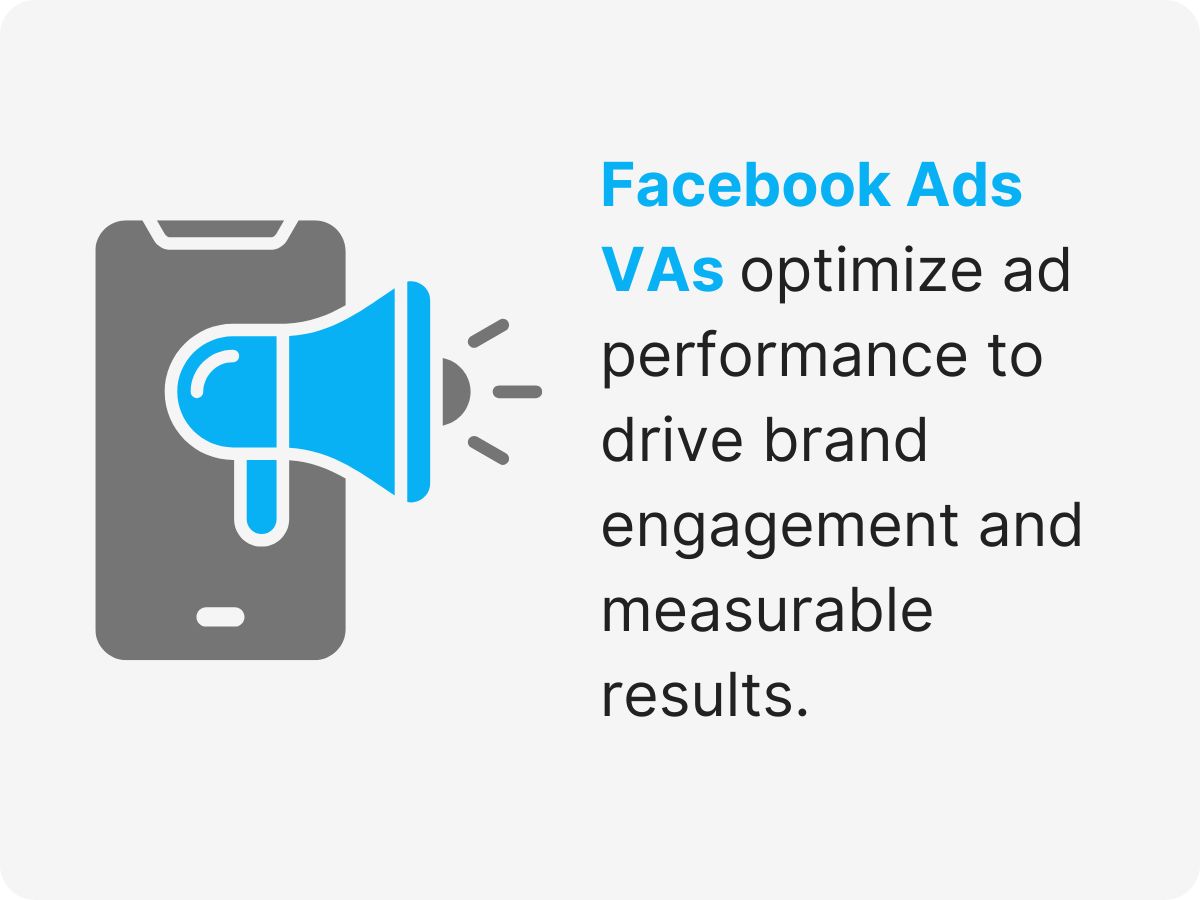 Facebook Ads VAs optimize ad performance to drive brand engagement and measurable results.